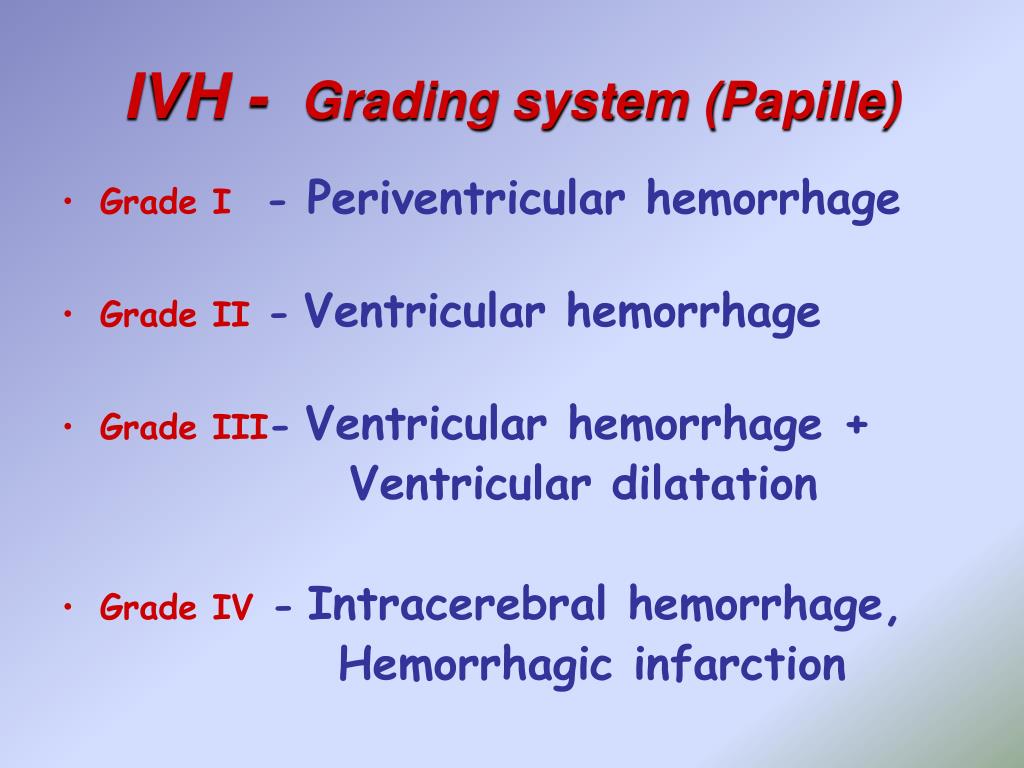 IVH - Grading system (Papille)

• Grade I - Periventricular hemorrhage

• Grade II - Ventricular hemorrhage

• Grade III- Ventricular hemorrhage + Ventricular dilatation

• Grade IV - Intracerebral hemorrhage, Hemorrhagic infarction